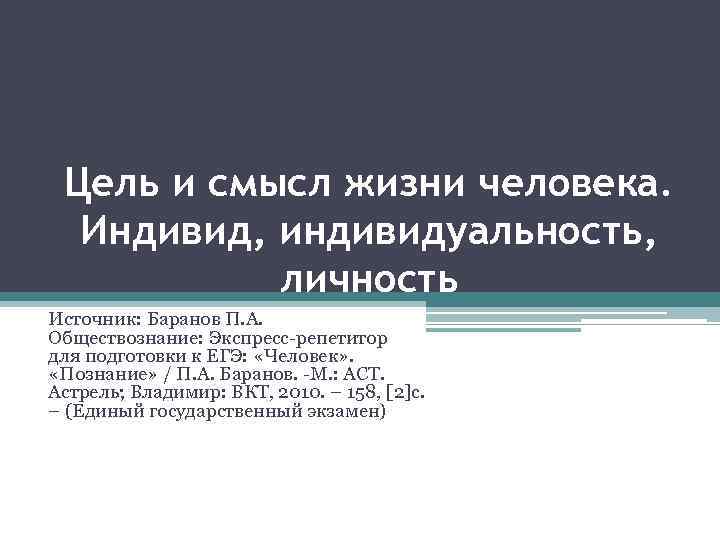 Цель и смысл жизни человека. Индивид, индивидуальность, личность

Источник: Баранов П.А. Обществознание: Экспресс-репетитор для подготовки к ЕГЭ: «Человек». «Познание» / П.А. Баранов. -М.: АСТ. Астрель; Владимир: ВКТ, 2010. – 158, [2]с. – (Единый государственный экзамен)